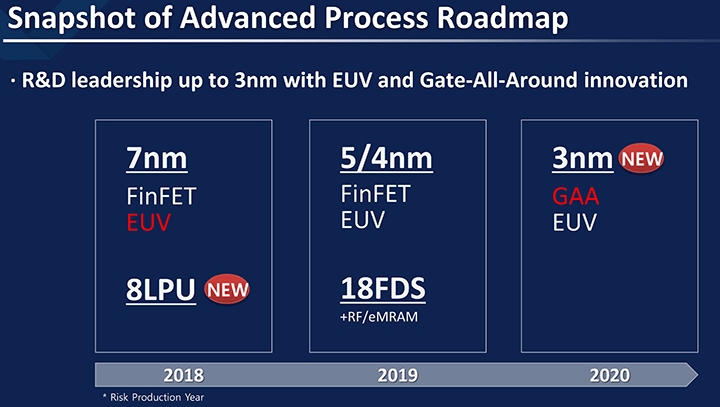 Snapshot of Advanced Process Roadmap

· R&D leadership up to 3nm with EUV and Gate-All-Around innovation

7nm
FinFET
EUV

8LPU NEW

5/4nm
FinFET
EUV

18FDS
+RF/eMRAM

3nm NEW
GAA
EUV

2018
2019
2020

* Risk Production Year